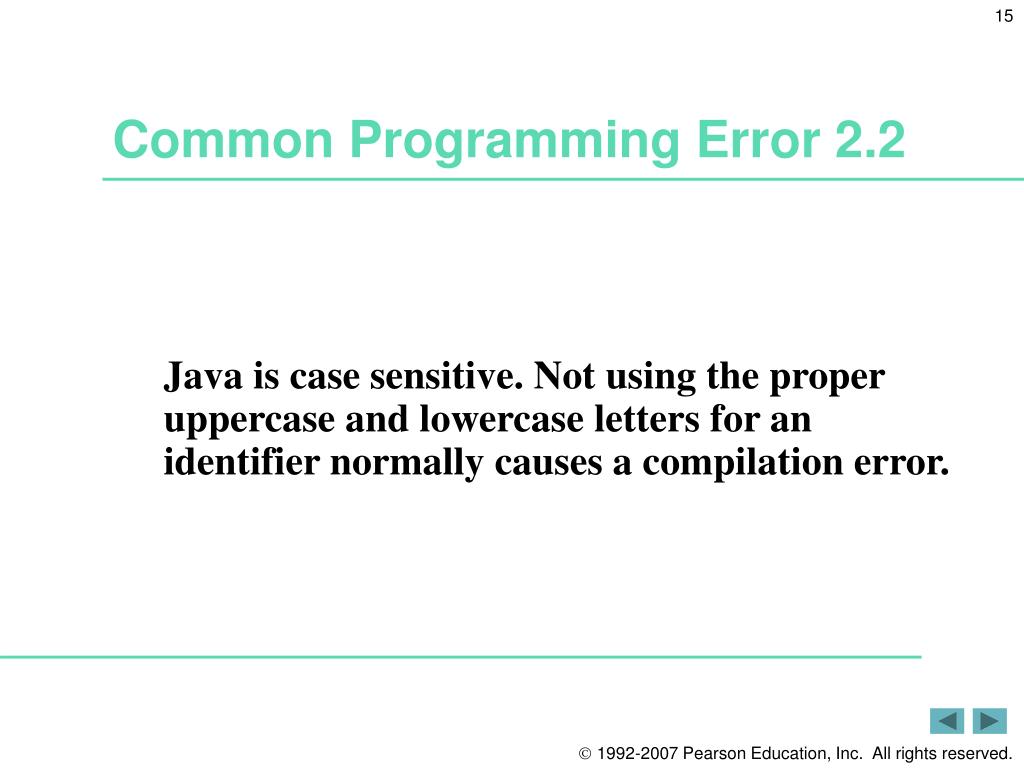 15

Common Programming Error 2.2

Java is case sensitive. Not using the proper uppercase and lowercase letters for an identifier normally causes a compilation error.

© 1992-2007 Pearson Education, Inc. All rights reserved.